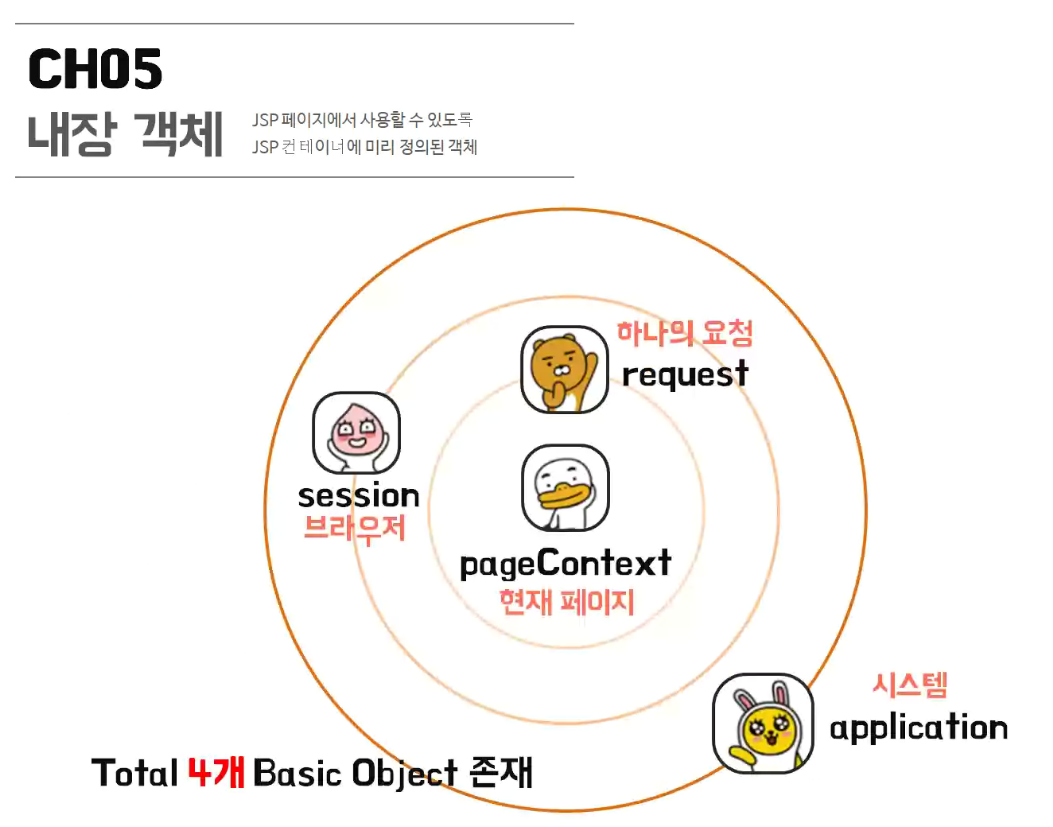 CH05
내장 객체

JSP 페이지에서 사용할 수 있도록
JSP 컨테이너에 미리 정의된 객체

하나의 요청
request

session
브라우저

pageContext
현재 페이지

시스템
application

Total 4개 Basic Object 존재